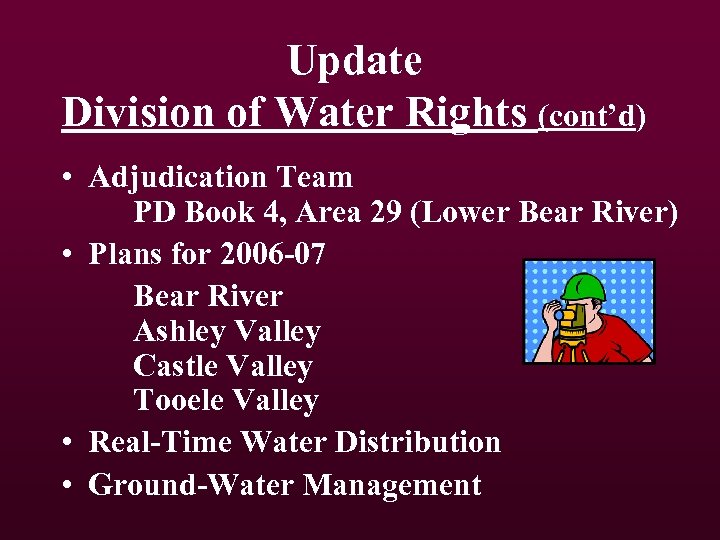 Update
Division of Water Rights (cont'd)

• Adjudication Team
PD Book 4, Area 29 (Lower Bear River)
• Plans for 2006-07
Bear River
Ashley Valley
Castle Valley
Tooele Valley
• Real-Time Water Distribution
• Ground-Water Management